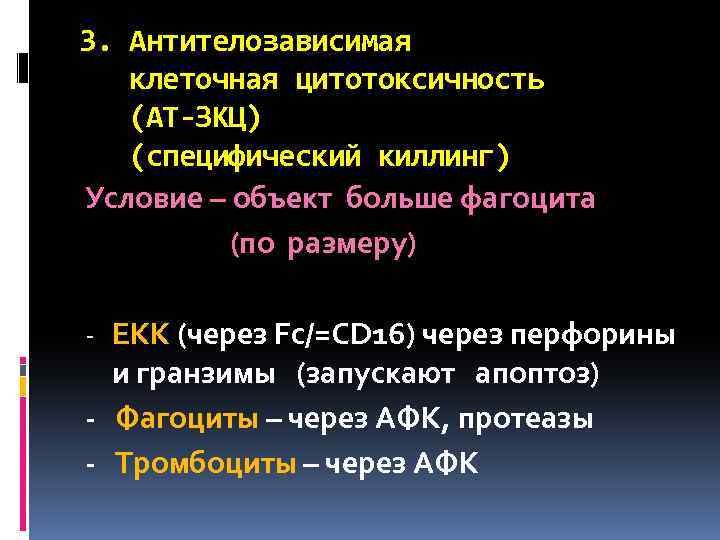 3. Антителозависимая клеточная цитотоксичность (АТ-ЗКЦ) (специфический киллинг)

Условие – объект больше фагоцита (по размеру)

- ЕКК (через Fc/=CD16) через перфорины и гранзимы (запускают апоптоз)
- Фагоциты – через АФК, протеазы
- Тромбоциты – через АФК